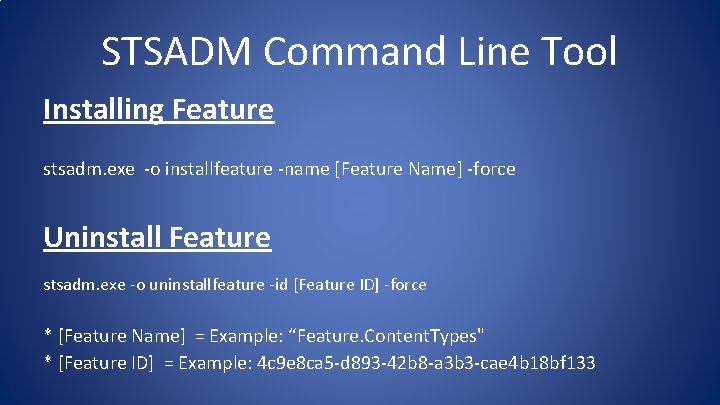 STSADM Command Line Tool

Installing Feature

stsadm.exe -o installfeature -name [Feature Name] -force

Uninstall Feature

stsadm.exe -o uninstallfeature -id [Feature ID] -force

* [Feature Name] = Example: “Feature.ContentTypes"
* [Feature ID] = Example: 4c9e8ca5-d893-42b8-a3b3-cae4b18bf133